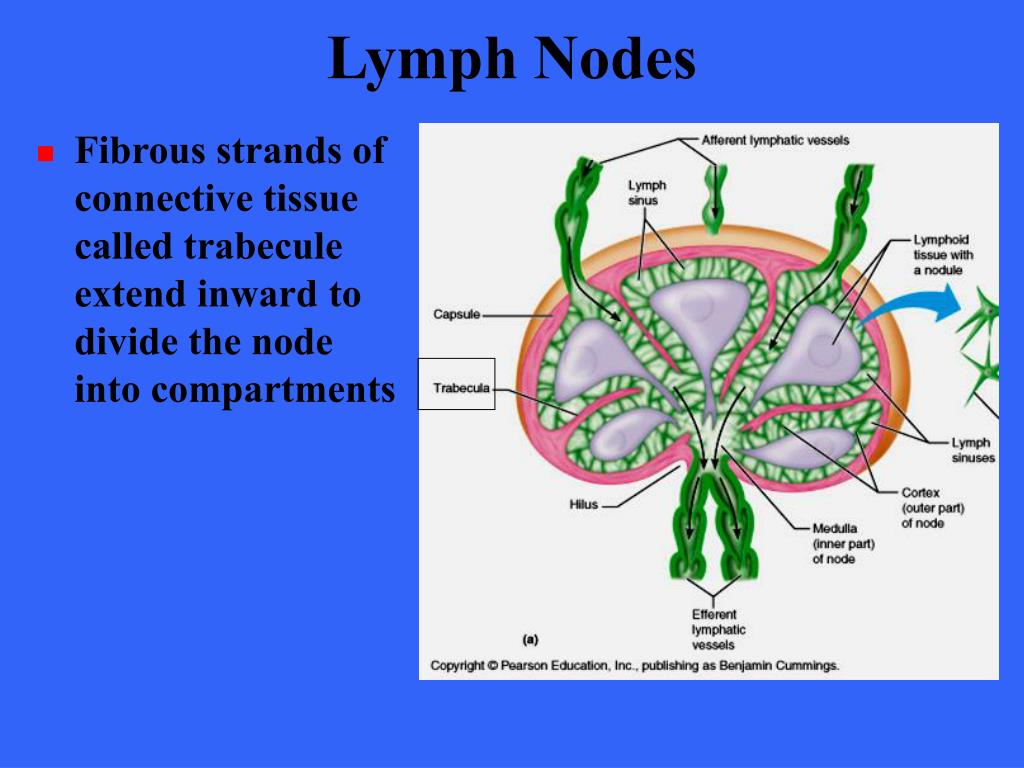 Lymph Nodes

Fibrous strands of connective tissue called trabecule extend inward to divide the node into compartments

Afferent lymphatic vessels
Lymph sinus
Lymphoid tissue with a nodule
Capsule
Trabecula
Lymph sinuses
Cortex (outer part) of node
Hilus
Medulla (inner part) of node
Efferent lymphatic vessels
(a)
Copyright © Pearson Education, Inc., publishing as Benjamin Cummings.